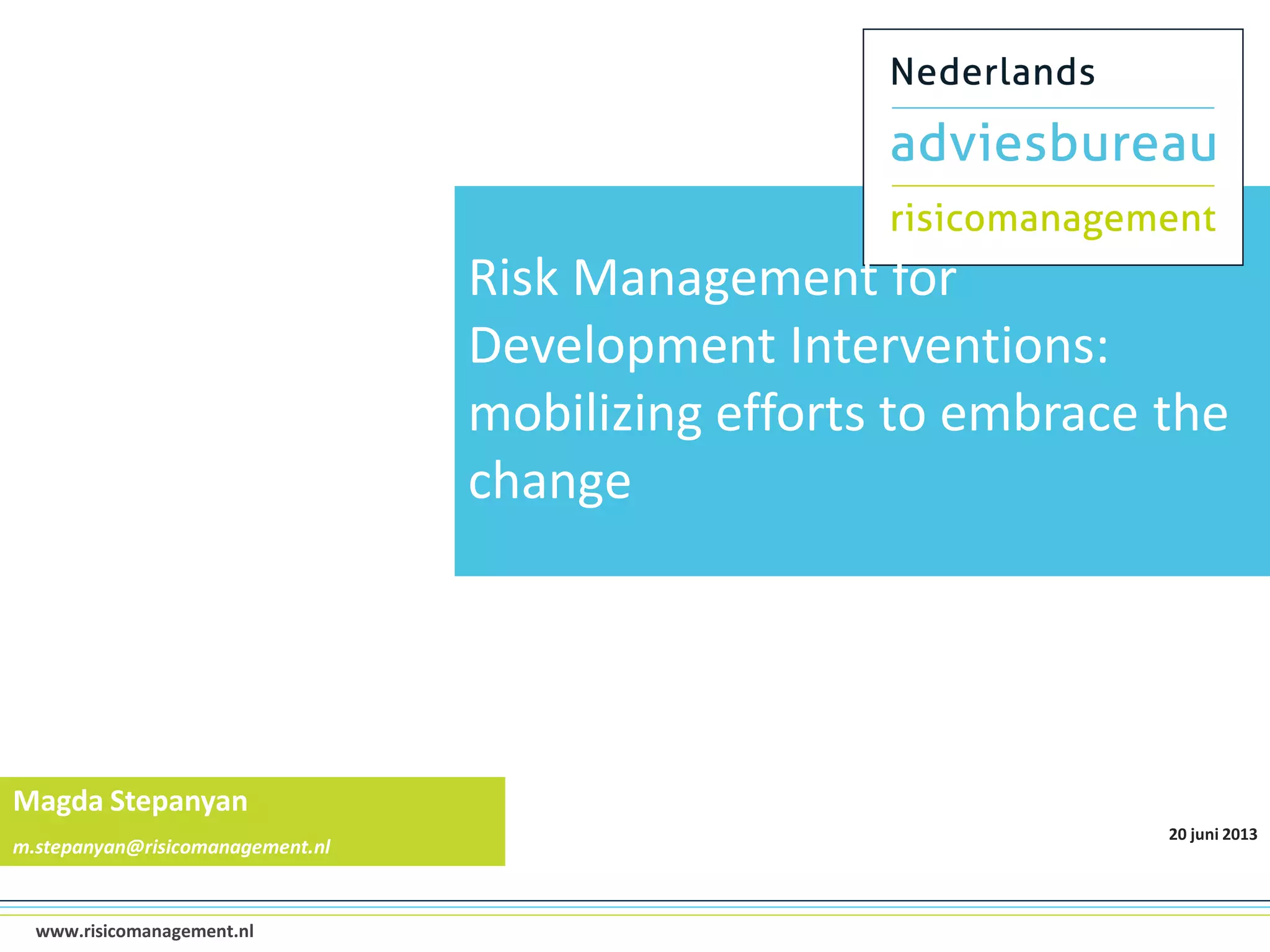 Nederlands
adviesbureau
risicomanagement

Risk Management for Development Interventions: mobilizing efforts to embrace the change

Magda Stepanyan
m.stepanyan@risicomanagement.nl

20 juni 2013

www.risicomanagement.nl